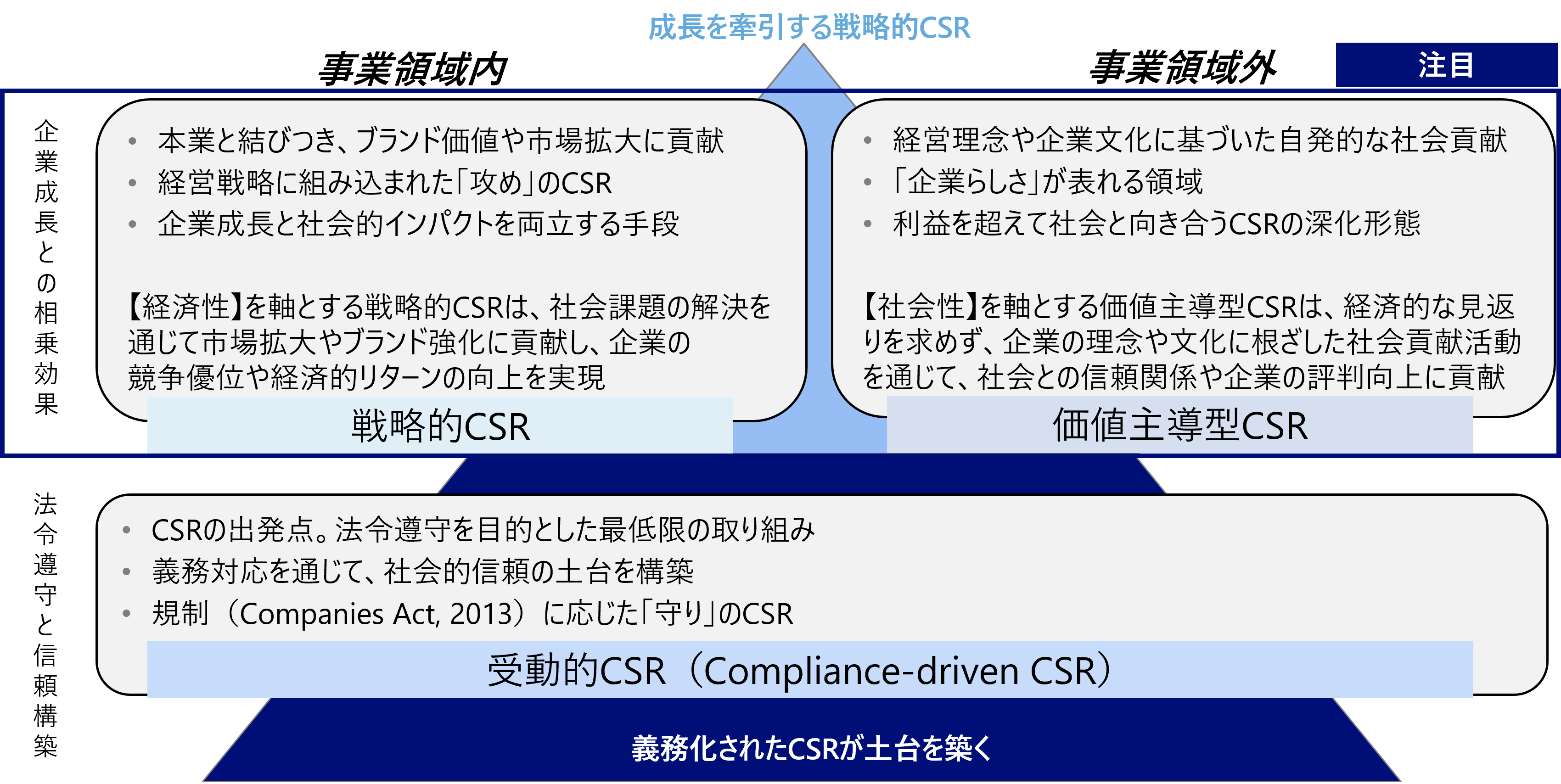 成長を牽引する戦略的CSR

事業領域内

事業領域外

注目

企業成長との相乗効果

• 本業と結びつき、ブランド価値や市場拡大に貢献
• 経営戦略に組み込まれた「攻め」のCSR
• 企業成長と社会的インパクトを両立する手段

【経済性】を軸とする戦略的CSRは、社会課題の解決を通じて市場拡大やブランド強化に貢献し、企業の競争優位や経済的リターンの向上を実現

戦略的CSR

• 経営理念や企業文化に基づいた自発的な社会貢献
• 「企業らしさ」が表れる領域
• 利益を超えて社会と向き合うCSRの深化形態

【社会性】を軸とする価値主導型CSRは、経済的な見返りを求めず、企業の理念や文化に根ざした社会貢献活動を通じて、社会との信頼関係や企業の評判向上に貢献

価値主導型CSR

法令遵守と信頼構築

• CSRの出発点。法令遵守を目的とした最低限の取り組み
• 義務対応を通じて、社会的信頼の土台を構築
• 規制（Companies Act, 2013）に応じた「守り」のCSR

受動的CSR（Compliance-driven CSR）

義務化されたCSRが土台を築く